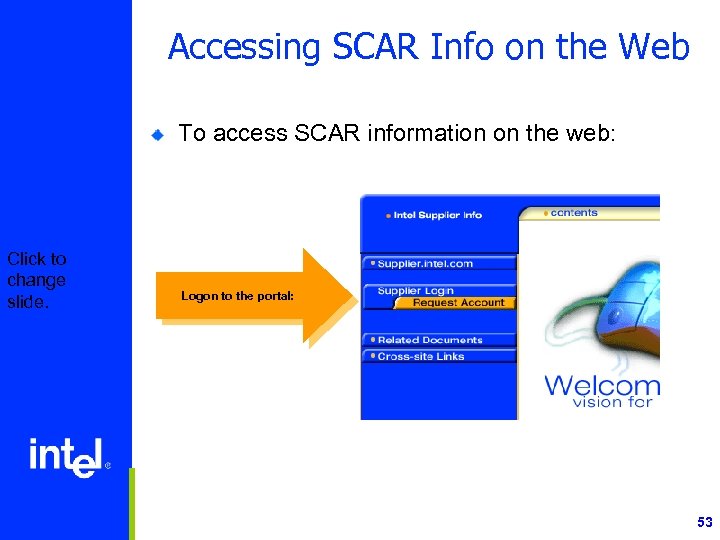 Accessing SCAR Info on the Web

To access SCAR information on the web:

Click to change slide.

Logon to the portal:

Intel Supplier Info

contents

Supplier.intel.com

Supplier Login

Request Account

Related Documents

Cross-site Links

Welcom

vision for

intel®

53